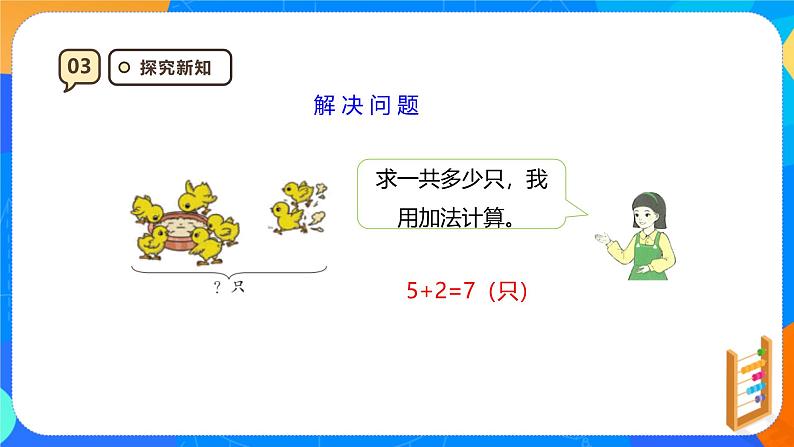 03

探究新知

解决问题

？只

求一共多少只，我用加法计算。

$5+2=7$（只）